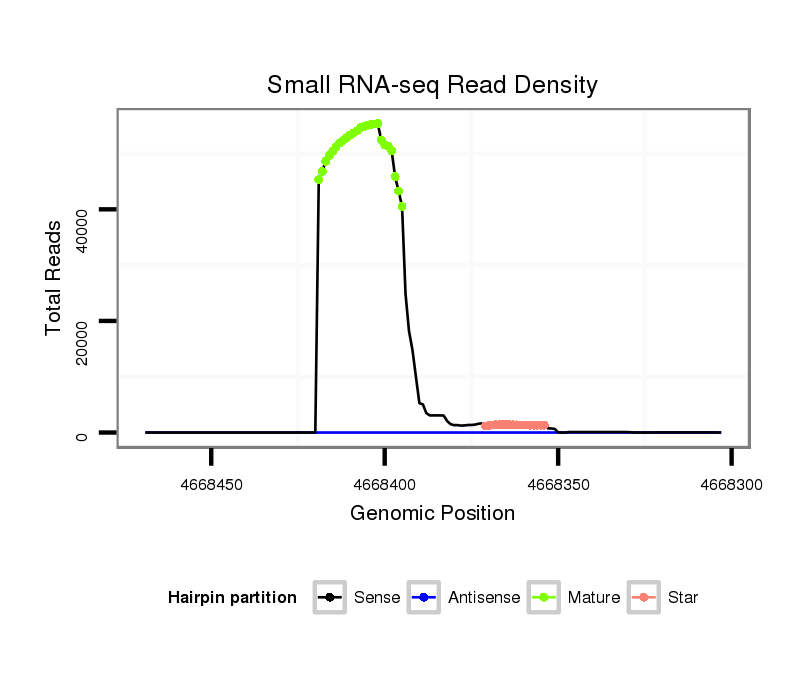 Small RNA-seq Read Density

Total Reads

40000

20000

0

4668450

4668400

4668350

4668300

Genomic Position

Hairpin partition

Sense

Antisense

Mature

Star